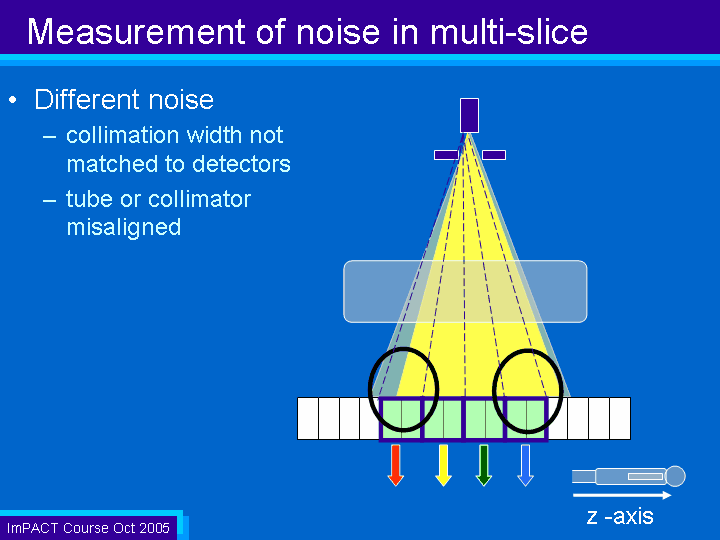 Measurement of noise in multi-slice

• Different noise
– collimation width not matched to detectors
– tube or collimator misaligned

z -axis

ImPACT Course Oct 2005